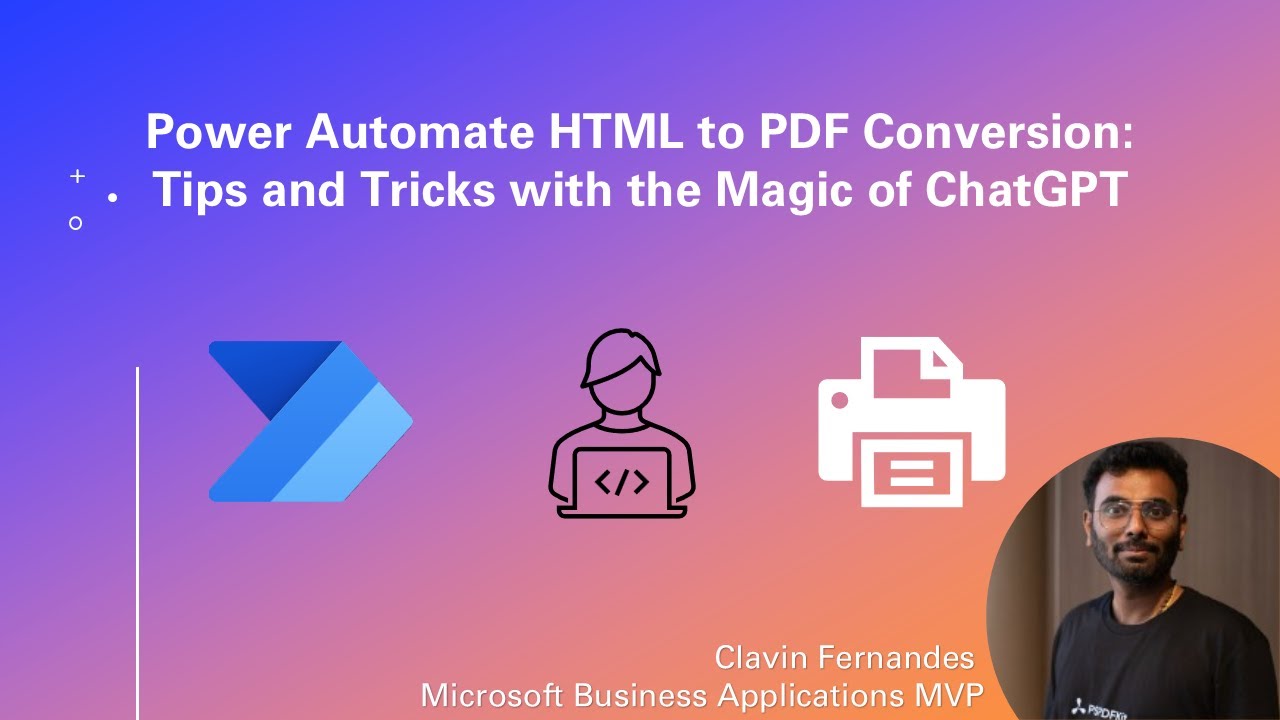 Power Automate HTML to PDF Conversion: Tips and Tricks with the Magic of ChatGPT

</>

Clavin Fernandes
Microsoft Business Applications MVP